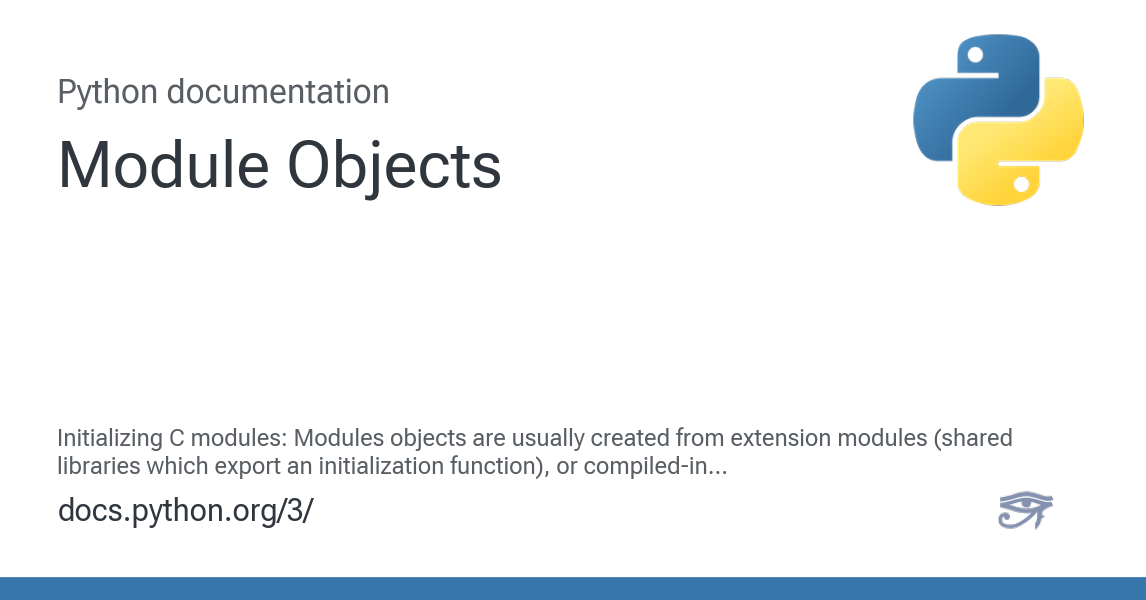 Python documentation

Module Objects

Initializing C modules: Modules objects are usually created from extension modules (shared libraries which export an initialization function), or compiled-in...

docs.python.org/3/